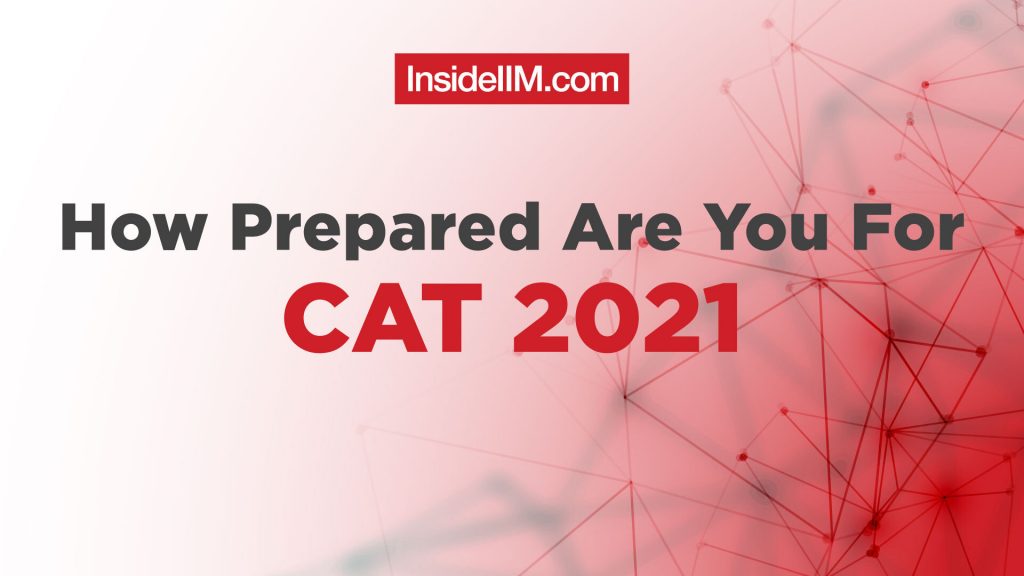 InsideIIM.com

How Prepared Are You For
CAT 2021